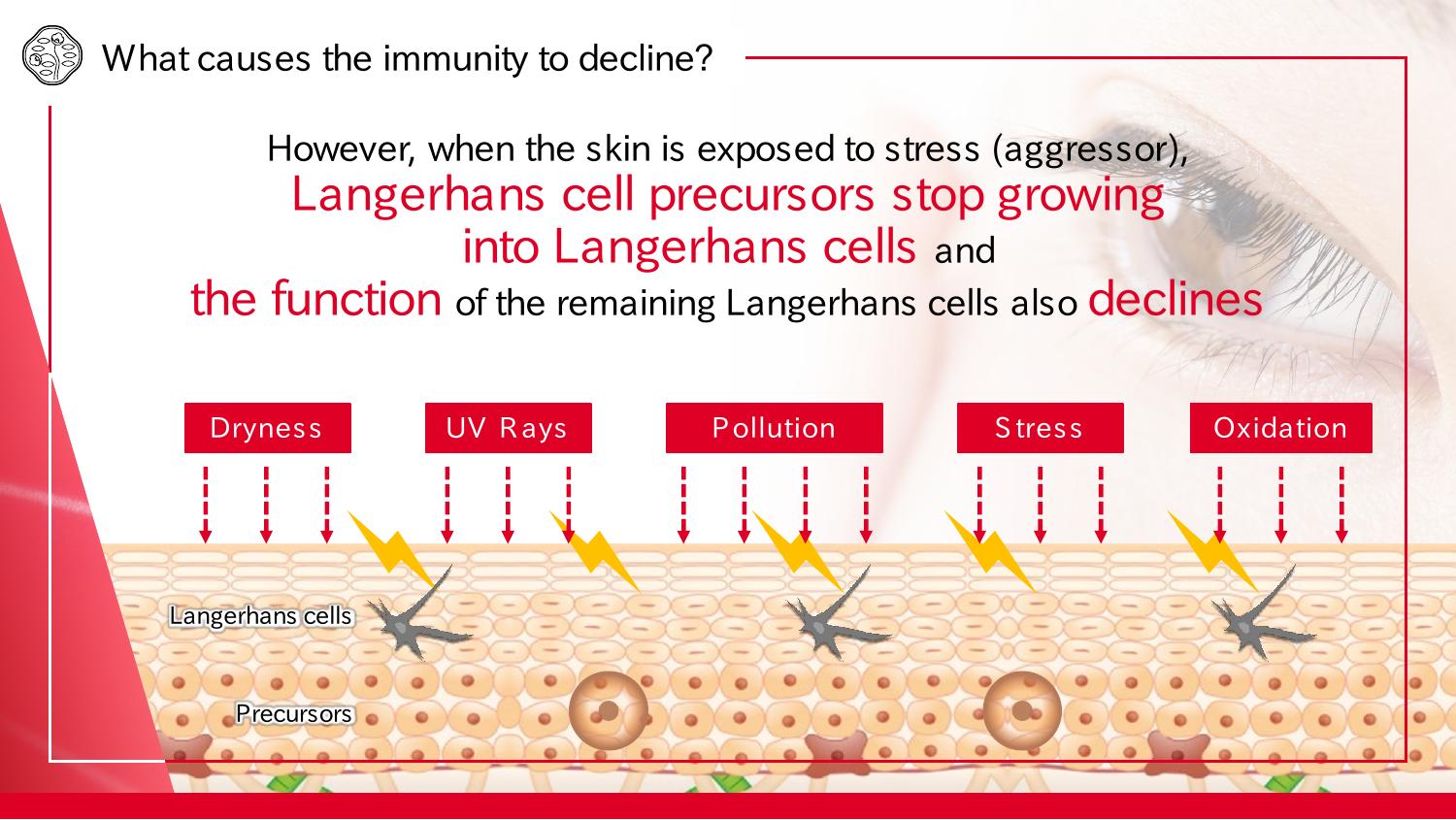 What causes the immunity to decline?

However, when the skin is exposed to stress (aggressor), Langerhans cell precursors stop growing into Langerhans cells and the function of the remaining Langerhans cells also declines

Dryness

UV Rays

Pollution

Stress

Oxidation

Langerhans cells

Precursors